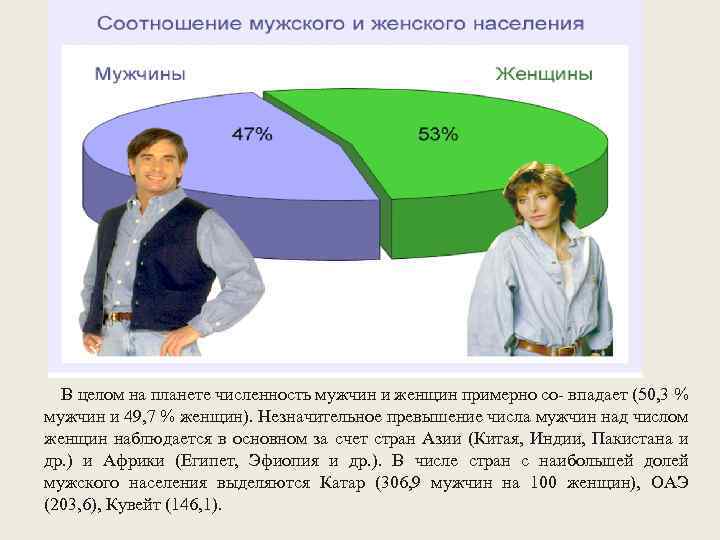 Соотношение мужского и женского населения

Мужчины

Женщины

47%

53%

В целом на планете численность мужчин и женщин примерно со- впадает (50,3 % мужчин и 49,7 % женщин). Незначительное превышение числа мужчин над числом женщин наблюдается в основном за счет стран Азии (Китая, Индии, Пакистана и др.) и Африки (Египет, Эфиопия и др.). В числе стран с наибольшей долей мужского населения выделяются Катар (306,9 мужчин на 100 женщин), ОАЭ (203,6), Кувейт (146,1).